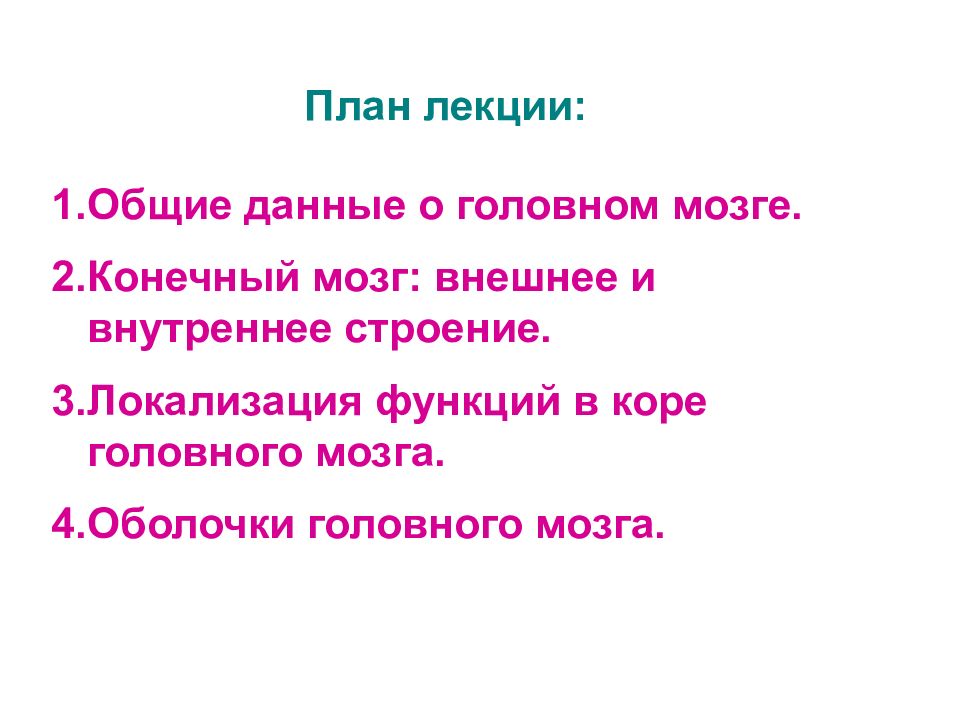 План лекции:

1.Общие данные о головном мозге.

2.Конечный мозг: внешнее и внутреннее строение.

3.Локализация функций в коре головного мозга.

4.Оболочки головного мозга.